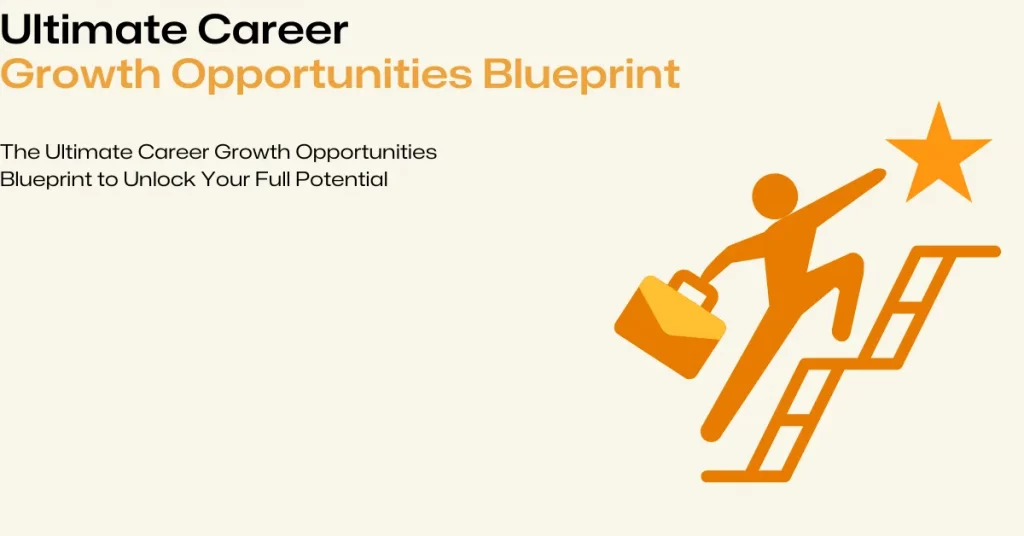 Ultimate Career
Growth Opportunities Blueprint

The Ultimate Career Growth Opportunities Blueprint to Unlock Your Full Potential